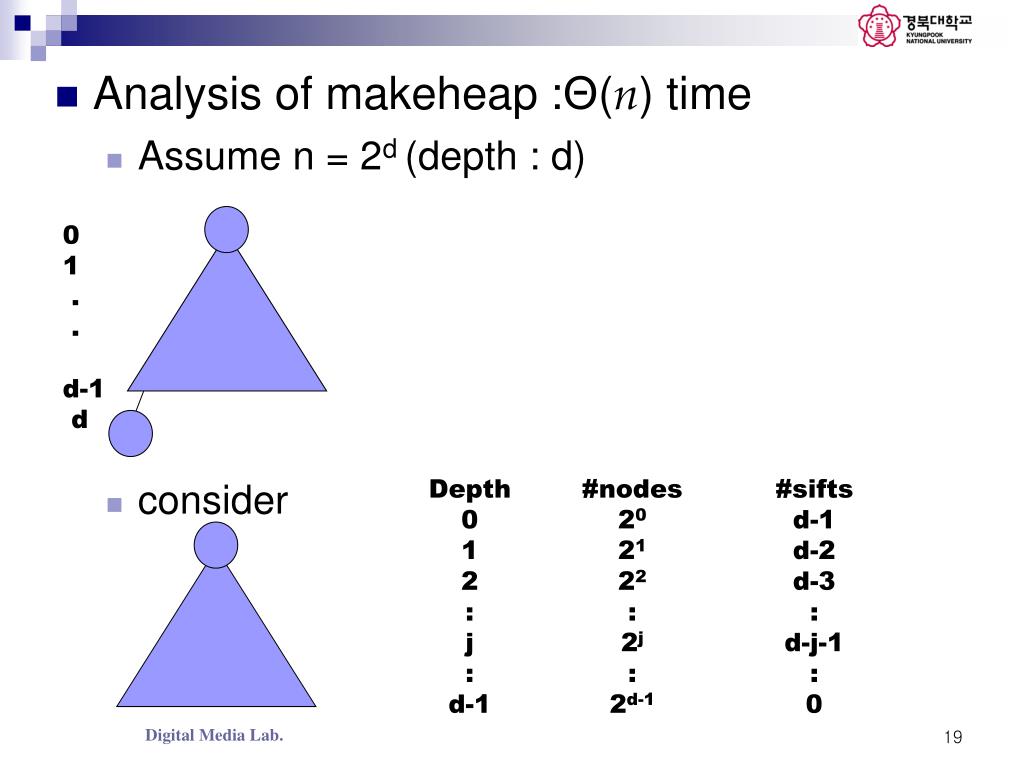 경북대학교 KYUNGPOOK NATIONAL UNIVERSITY

Analysis of makeheap :$\Theta(n)$ time

Assume n = $2^d$ (depth : d)

0
1
.
.
d-1
d

consider

| Depth | #nodes | #sifts |
|---|---|---|
| 0 | $2^0$ | d-1 |
| 1 | $2^1$ | d-2 |
| 2 | $2^2$ | d-3 |
| : | : | : |
| j | $2^j$ | d-j-1 |
| : | : | : |
| d-1 | $2^{d-1}$ | 0 |

Digital Media Lab.

19